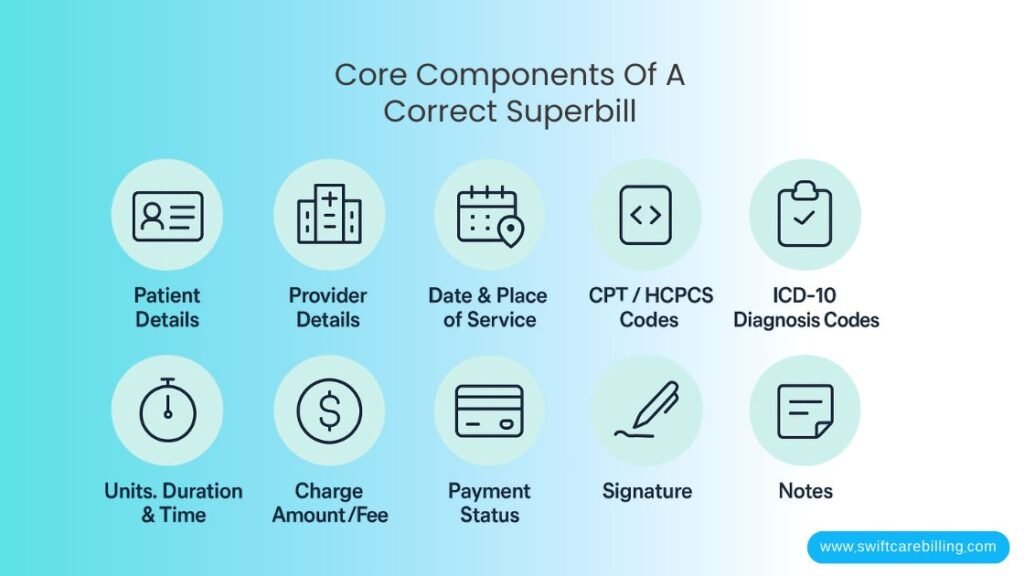 Core Components Of A Correct Superbill

Patient Details

Provider Details

Date & Place of Service

CPT / HCPCS Codes

ICD-10 Diagnosis Codes

Units. Duration & Time

Charge Amount/Fee

Payment Status

Signature

Notes

www.swiftcarebilling.com